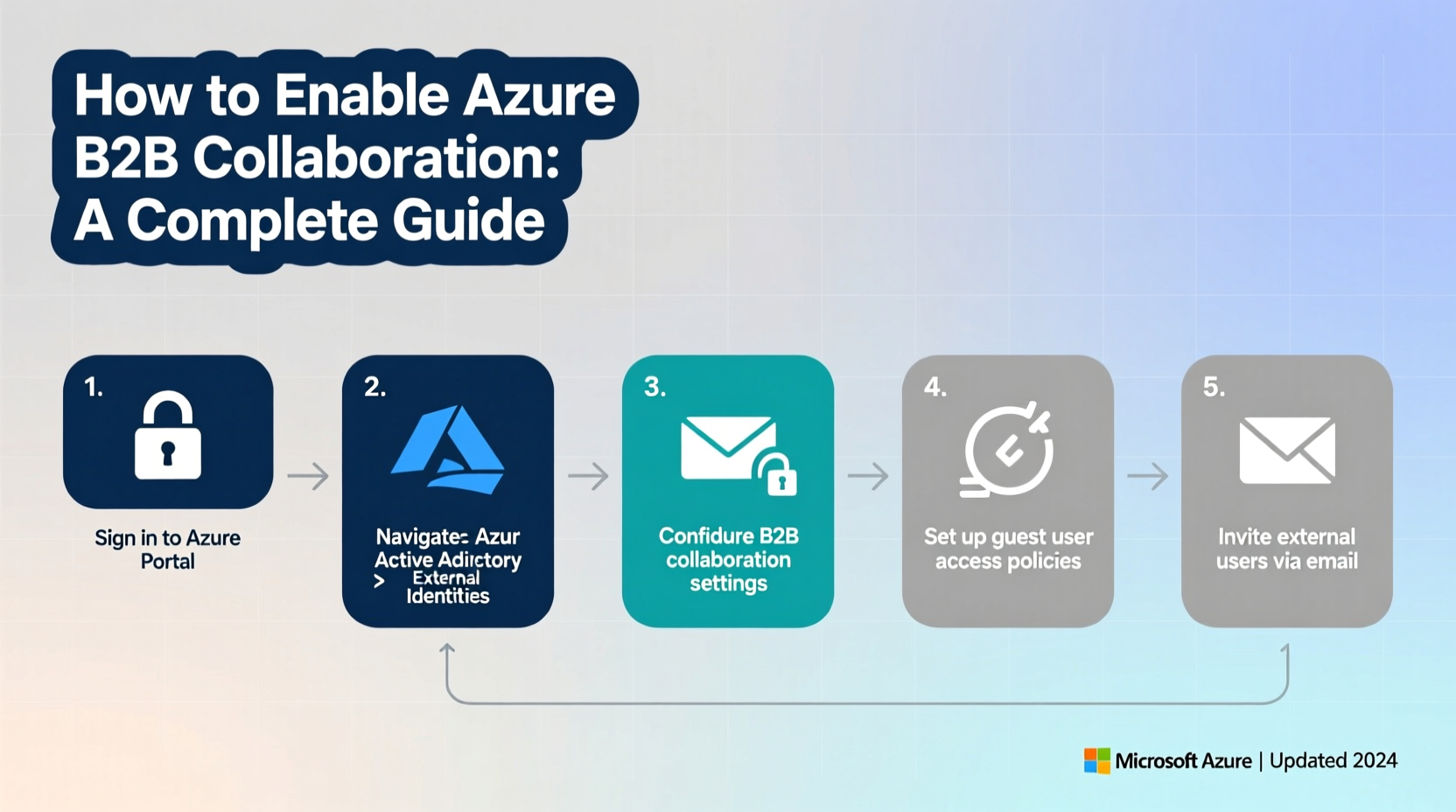 How to Enable Azure B2B Collaboration: A Complete Guide

1.
Sign in to Azure Portal

2.
Navigate: Azur Active Adirctory > External Identities

3.
Confidure B2B collaboration settings

4.
Set up guest user access policies

5.
Invite external users via email

Microsoft Azure | Updated 2024